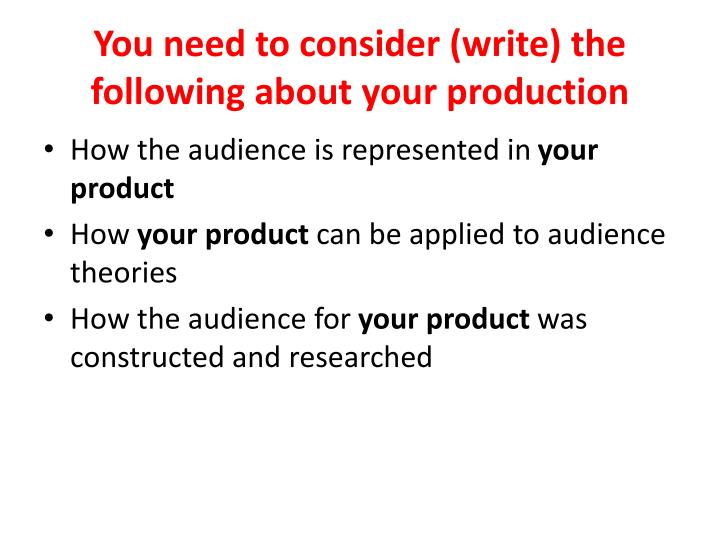 You need to consider (write) the following about your production

• How the audience is represented in your product
• How your product can be applied to audience theories
• How the audience for your product was constructed and researched